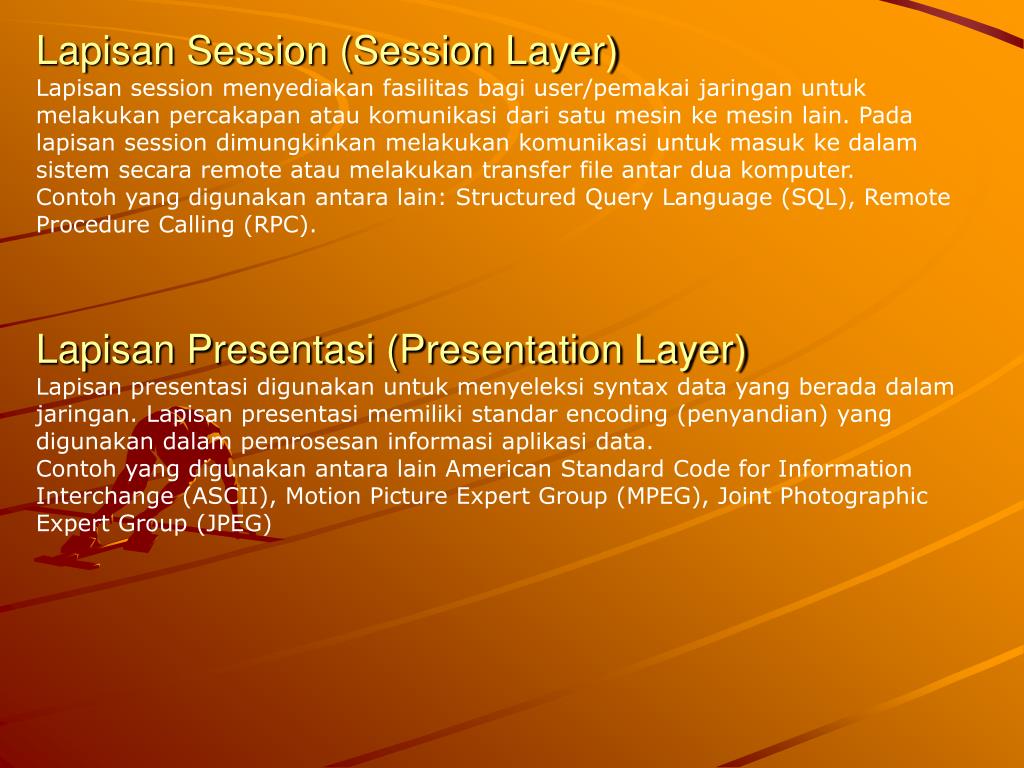 Lapisan Session (Session Layer)
Lapisan session menyediakan fasilitas bagi user/pemakai jaringan untuk melakukan percakapan atau komunikasi dari satu mesin ke mesin lain. Pada lapisan session dimungkinkan melakukan komunikasi untuk masuk ke dalam sistem secara remote atau melakukan transfer file antar dua komputer.
Contoh yang digunakan antara lain: Structured Query Language (SQL), Remote Procedure Calling (RPC).

Lapisan Presentasi (Presentation Layer)
Lapisan presentasi digunakan untuk menyeleksi syntax data yang berada dalam jaringan. Lapisan presentasi memiliki standar encoding (penyandian) yang digunakan dalam pemrosesan informasi aplikasi data.
Contoh yang digunakan antara lain American Standard Code for Information Interchange (ASCII), Motion Picture Expert Group (MPEG), Joint Photographic Expert Group (JPEG)